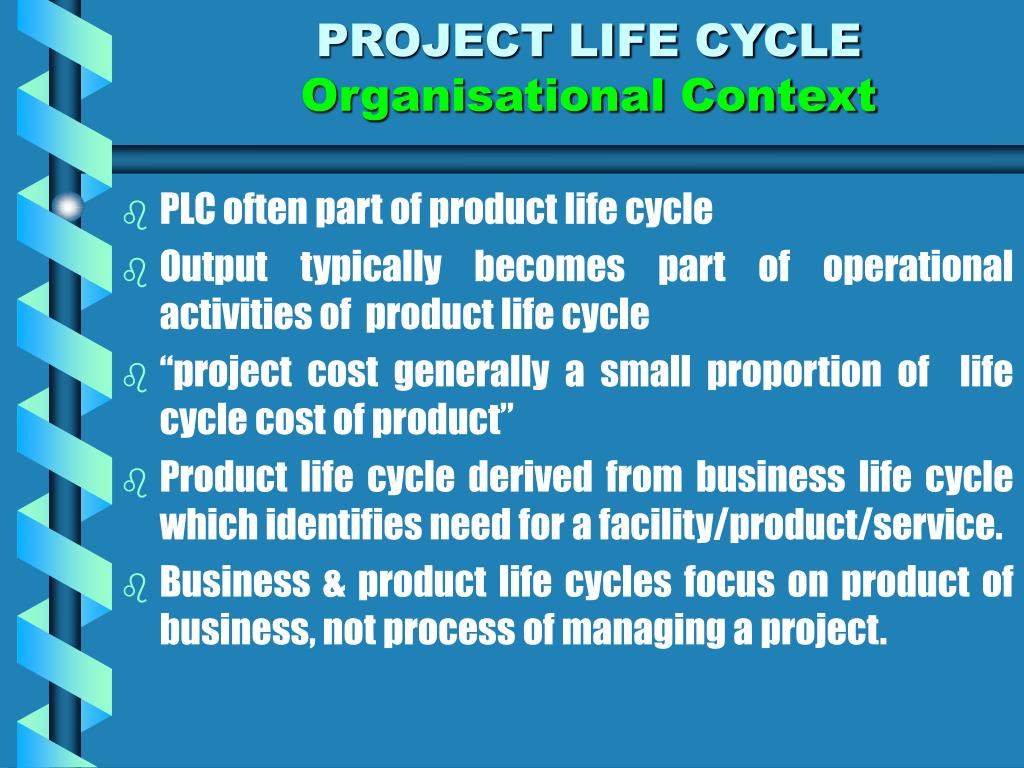 PROJECT LIFE CYCLE
Organisational Context

PLC often part of product life cycle

Output typically becomes part of operational activities of product life cycle

“project cost generally a small proportion of life cycle cost of product”

Product life cycle derived from business life cycle which identifies need for a facility/product/service.

Business & product life cycles focus on product of business, not process of managing a project.